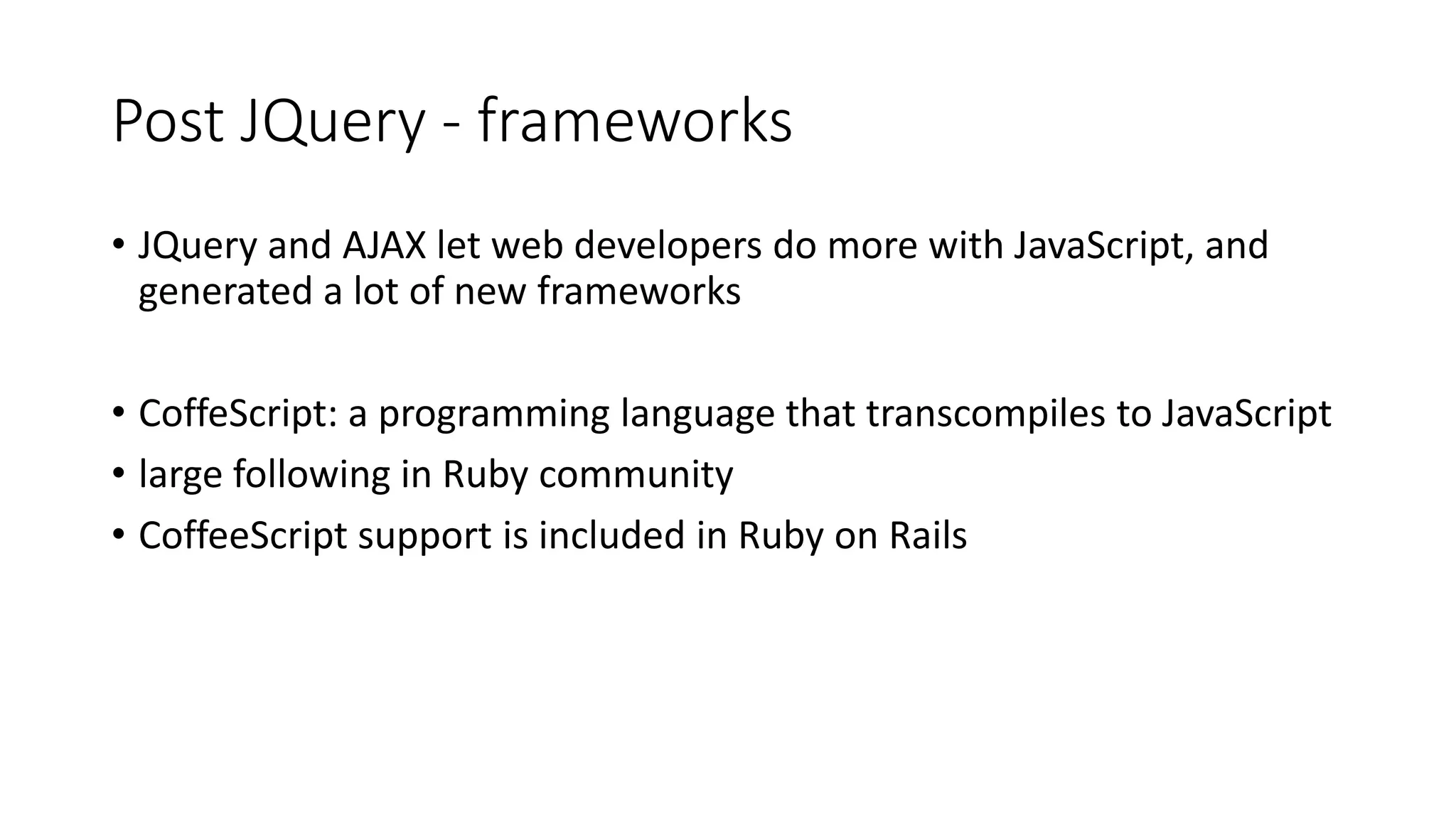 Post JQuery - frameworks

• JQuery and AJAX let web developers do more with JavaScript, and generated a lot of new frameworks

• CoffeScript: a programming language that transcompiles to JavaScript
• large following in Ruby community
• CoffeeScript support is included in Ruby on Rails